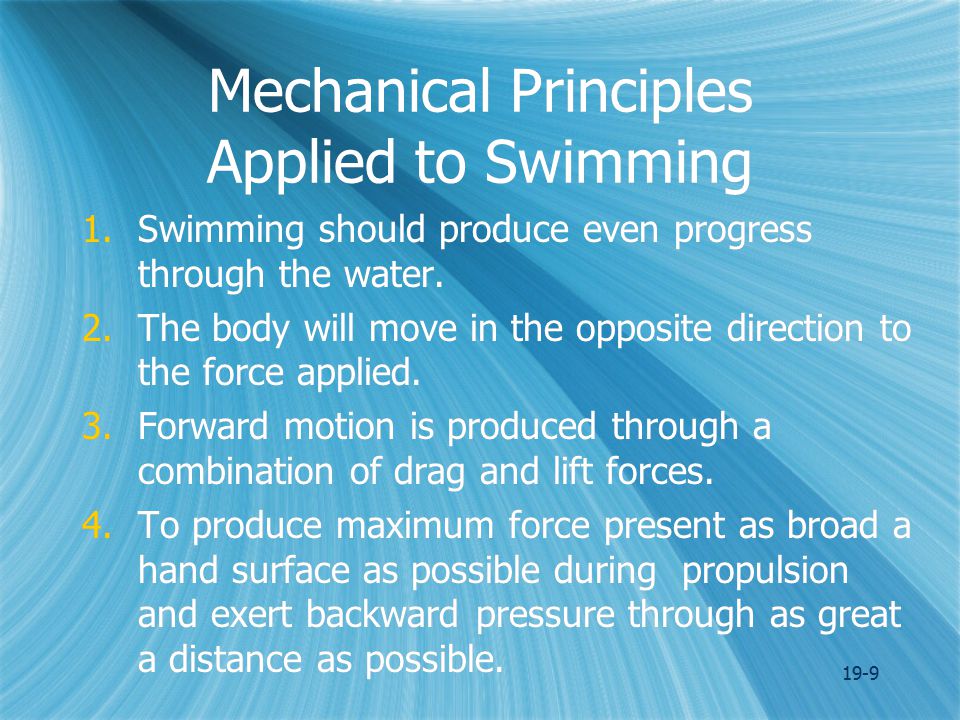 Mechanical Principles Applied to Swimming

1. Swimming should produce even progress through the water.
2. The body will move in the opposite direction to the force applied.
3. Forward motion is produced through a combination of drag and lift forces.
4. To produce maximum force present as broad a hand surface as possible during propulsion and exert backward pressure through as great a distance as possible.

19-9